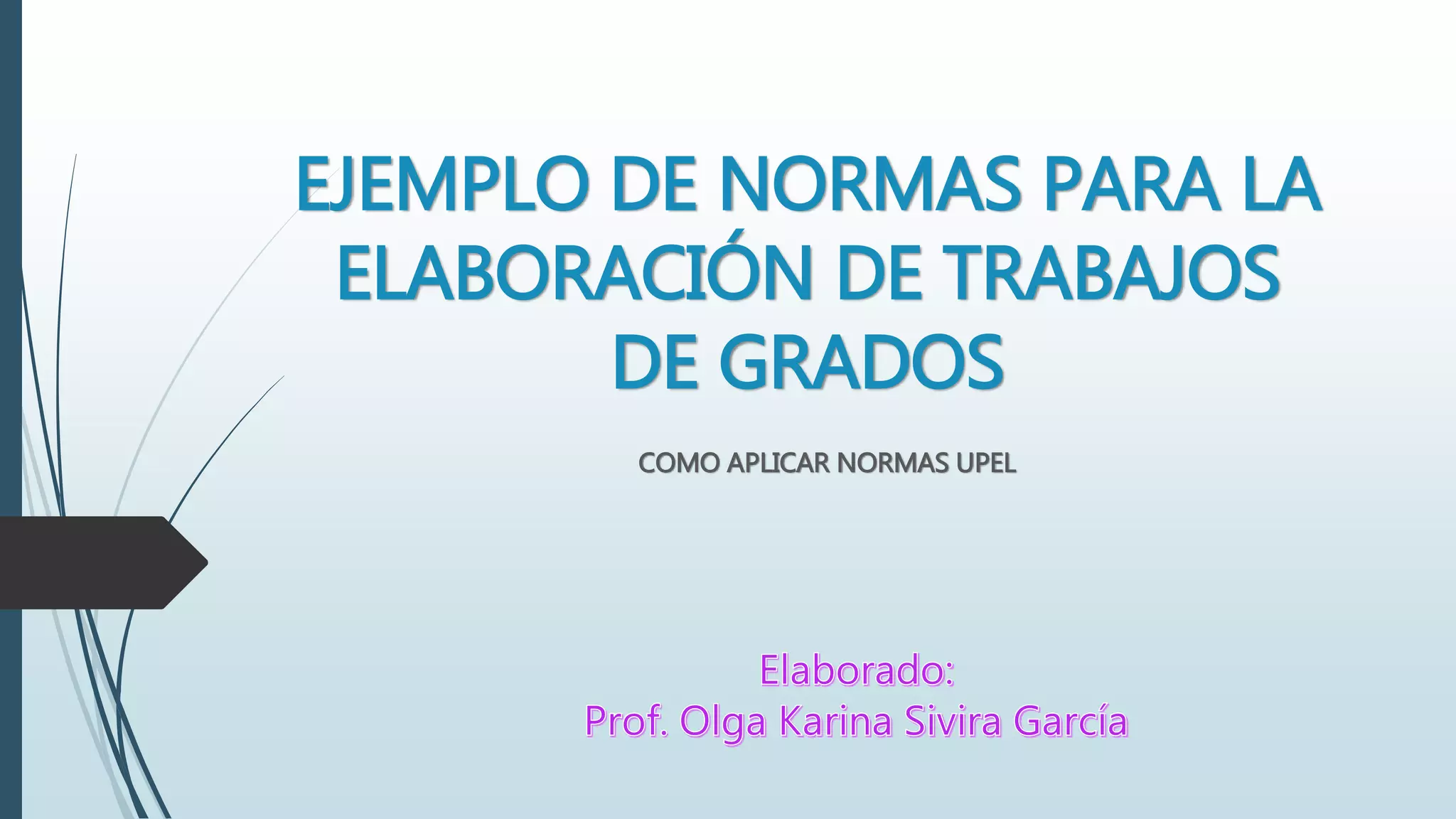 EJEMPLO DE NORMAS PARA LA ELABORACIÓN DE TRABAJOS DE GRADOS

COMO APLICAR NORMAS UPEL

Elaborado:
Prof. Olga Karina Sivira García